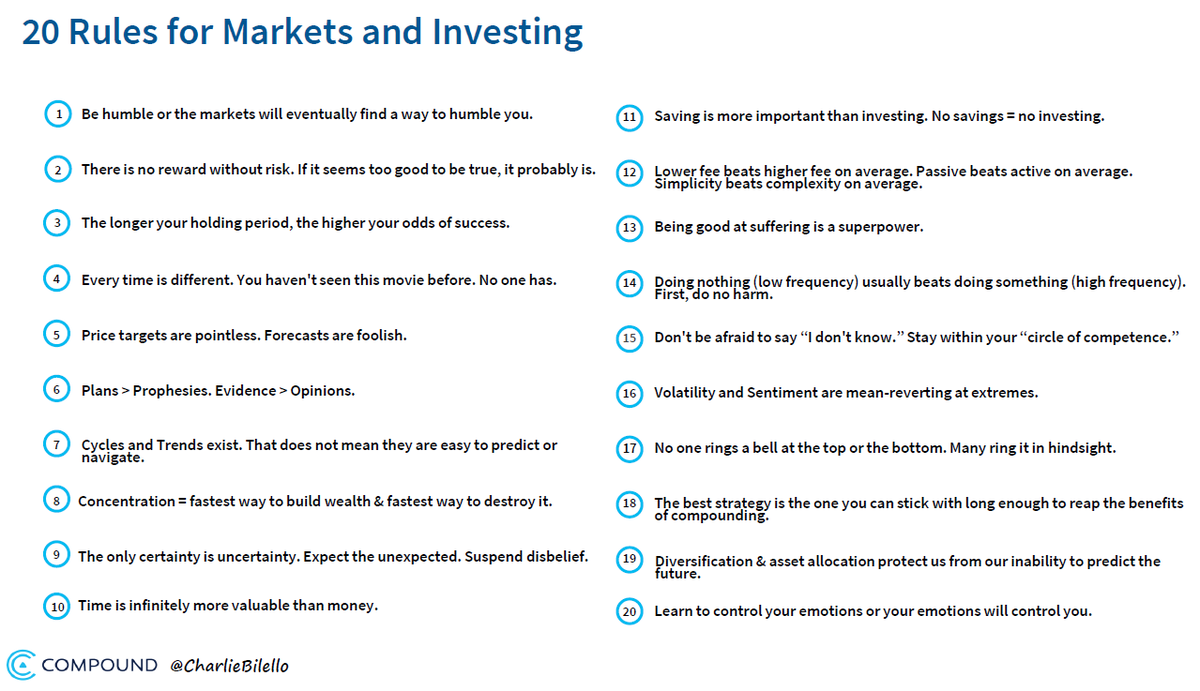 20 Rules for Markets and Investing

1 Be humble or the markets will eventually find a way to humble you.

2 There is no reward without risk. If it seems too good to be true, it probably is.

3 The longer your holding period, the higher your odds of success.

4 Every time is different. You haven't seen this movie before. No one has.

5 Price targets are pointless. Forecasts are foolish.

6 Plans > Prophesies. Evidence > Opinions.

7 Cycles and Trends exist. That does not mean they are easy to predict or navigate.

8 Concentration = fastest way to build wealth & fastest way to destroy it.

9 The only certainty is uncertainty. Expect the unexpected. Suspend disbelief.

10 Time is infinitely more valuable than money.

11 Saving is more important than investing. No savings = no investing.

12 Lower fee beats higher fee on average. Passive beats active on average. Simplicity beats complexity on average.

13 Being good at suffering is a superpower.

14 Doing nothing (low frequency) usually beats doing something (high frequency). First, do no harm.

15 Don't be afraid to say “I don't know.” Stay within your “circle of competence.”

16 Volatility and Sentiment are mean-reverting at extremes.

17 No one rings a bell at the top or the bottom. Many ring it in hindsight.

18 The best strategy is the one you can stick with long enough to reap the benefits of compounding.

19 Diversification & asset allocation protect us from our inability to predict the future.

20 Learn to control your emotions or your emotions will control you.

COMPOUND @CharlieBilello